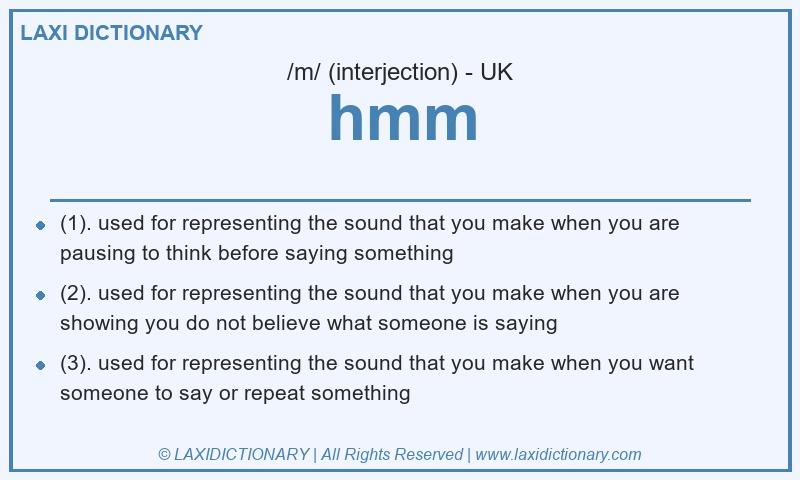 LAXI DICTIONARY

/m/ (interjection) - UK

hmm

- (1). used for representing the sound that you make when you are pausing to think before saying something
- (2). used for representing the sound that you make when you are showing you do not believe what someone is saying
- (3). used for representing the sound that you make when you want someone to say or repeat something

© LAXIDICTIONARY | All Rights Reserved | www.laxidictionary.com